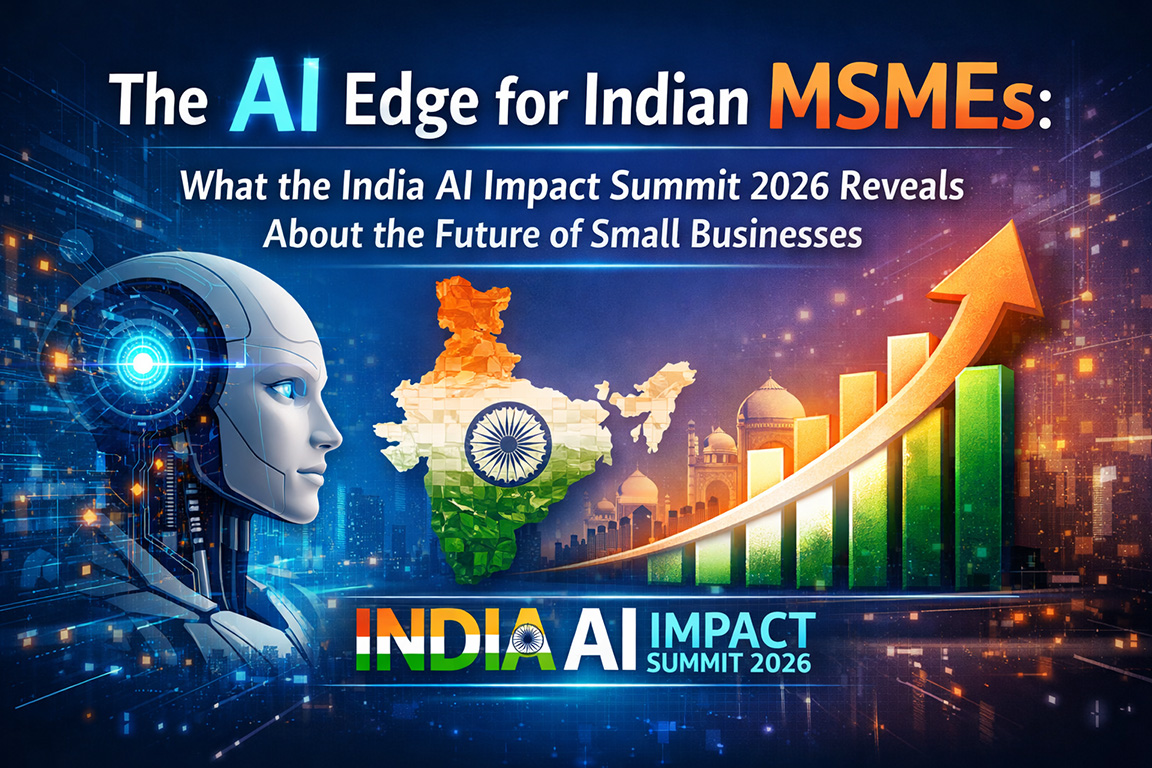 The AI Edge for Indian MSMEs:

What the India AI Impact Summit 2026 Reveals About the Future of Small Businesses

INDIA AI IMPACT SUMMIT 2026